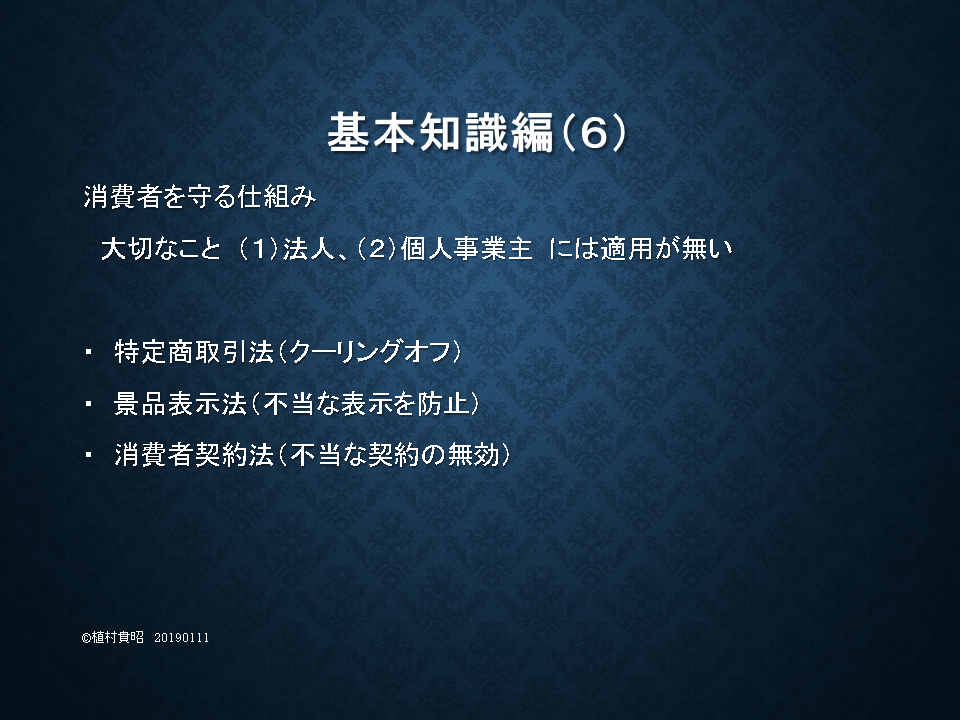 基本知識編（6）

消費者を守る仕組み

大切なこと （1）法人、（2）個人事業主 には適用が無い

・ 特定商取引法（クーリングオフ）
・ 景品表示法（不当な表示を防止）
・ 消費者契約法（不当な契約の無効）

©植村貴昭 20190111